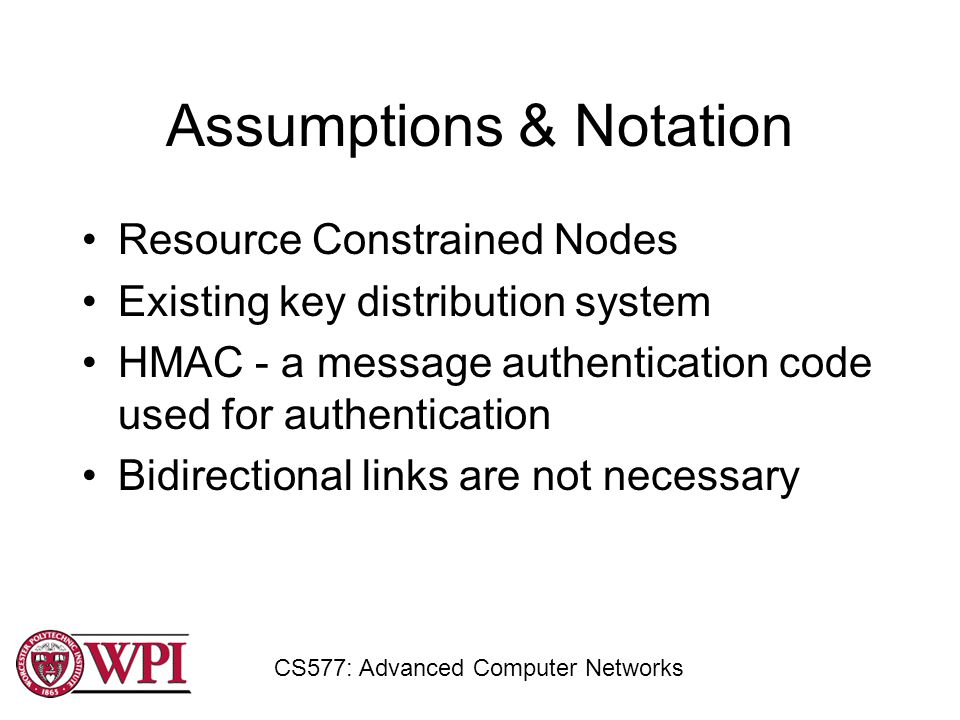 Assumptions & Notation

• Resource Constrained Nodes
• Existing key distribution system
• HMAC - a message authentication code used for authentication
• Bidirectional links are not necessary

WORCESTER POLYTECHNIC INSTITUTE 1865 WPI

CS577: Advanced Computer Networks